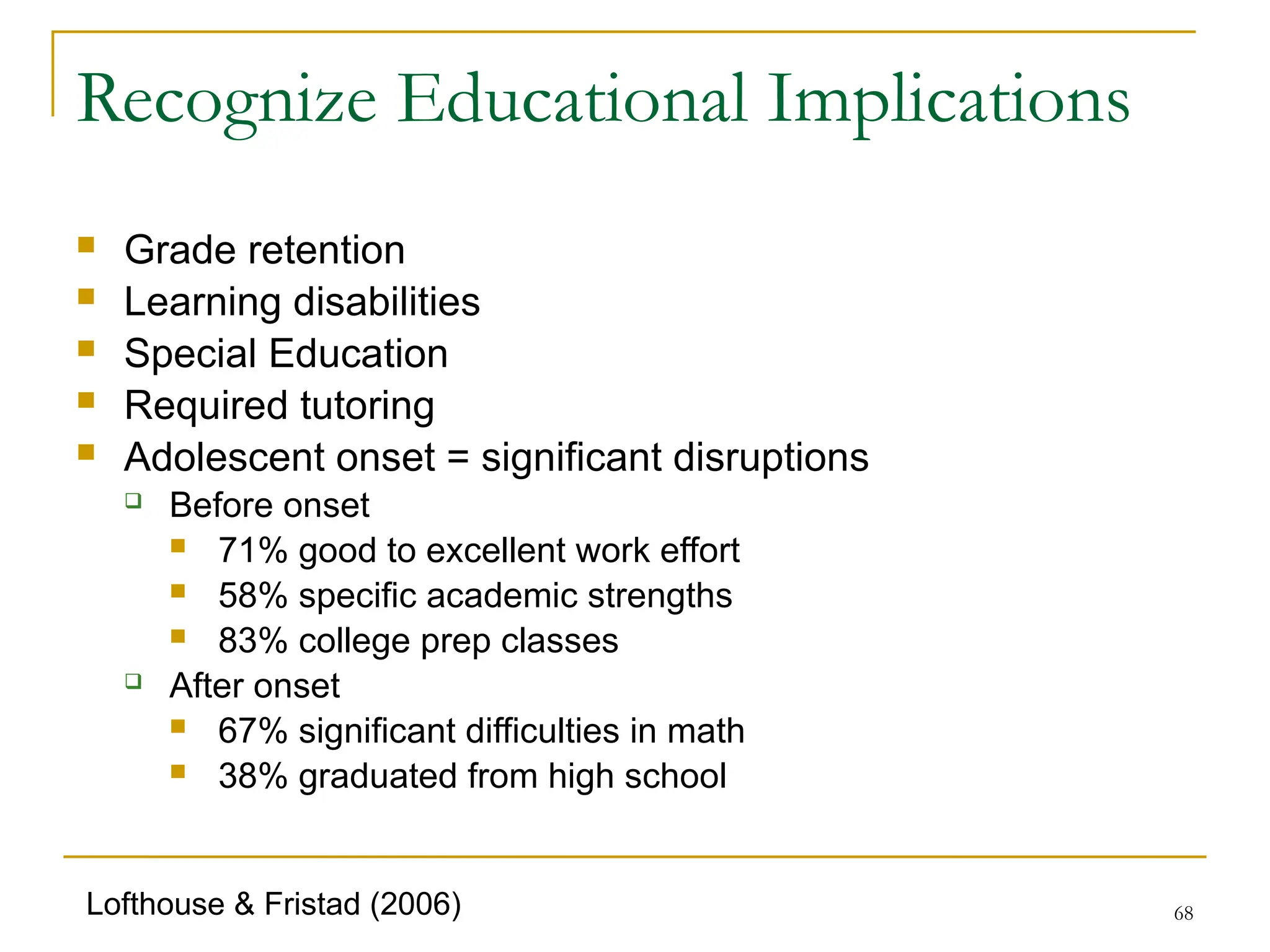 Recognize Educational Implications

- Grade retention
- Learning disabilities
- Special Education
- Required tutoring
- Adolescent onset = significant disruptions
  - Before onset
    - 71% good to excellent work effort
    - 58% specific academic strengths
    - 83% college prep classes
  - After onset
    - 67% significant difficulties in math
    - 38% graduated from high school

Lofthouse & Fristad (2006)

68